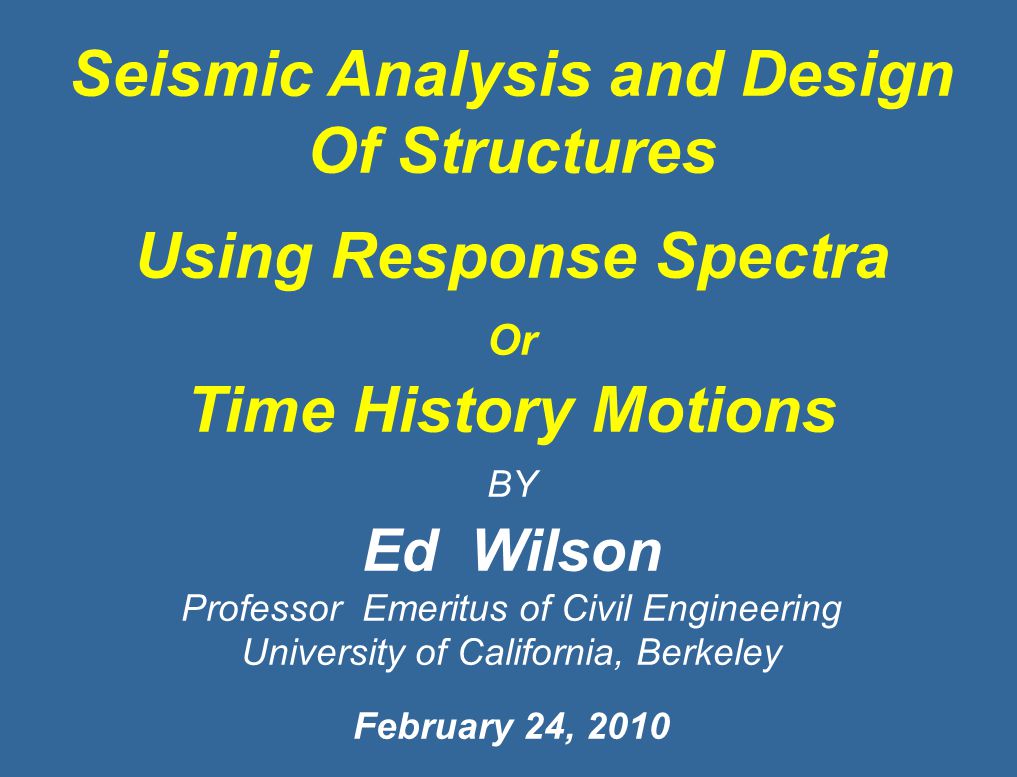 Seismic Analysis and Design Of Structures

Using Response Spectra

Or

Time History Motions

BY

Ed Wilson

Professor Emeritus of Civil Engineering
University of California, Berkeley

February 24, 2010